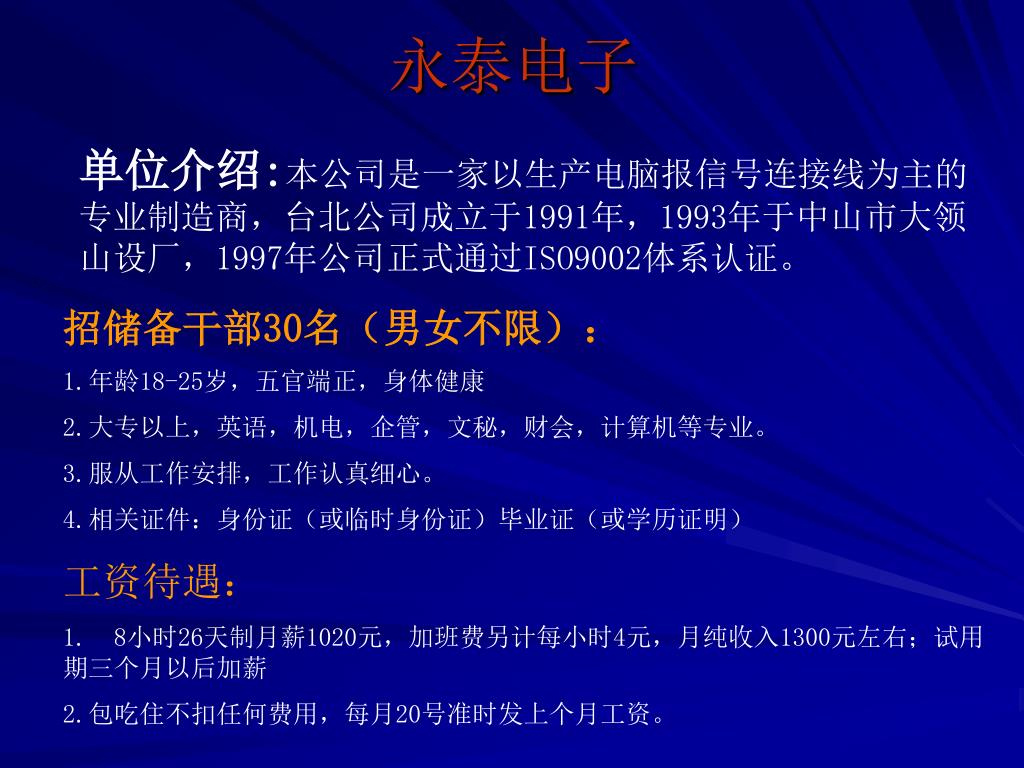 永泰电子

单位介绍：本公司是一家以生产电脑报信号连接线为主的专业制造商，台北公司成立于1991年，1993年于中山市大领山设厂，1997年公司正式通过ISO9002体系认证。

招储备干部30名（男女不限）：

1.年龄18-25岁，五官端正，身体健康

2.大专以上，英语，机电，企管，文秘，财会，计算机等专业。

3.服从工作安排，工作认真细心。

4.相关证件：身份证（或临时身份证）毕业证（或学历证明）

工资待遇：

1. 8小时26天制月薪1020元，加班费另计每小时4元，月纯收入1300元左右；试用期三个月以后加薪

2.包吃住不扣任何费用，每月20号准时发上个月工资。